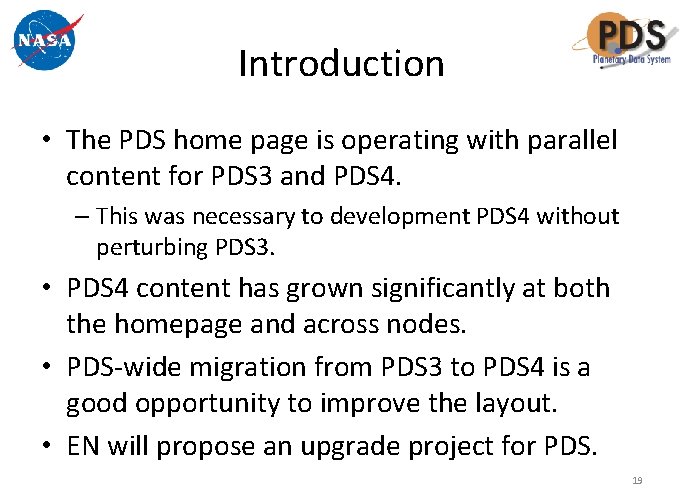 NASA

PDS
Planetary Data System

Introduction

• The PDS home page is operating with parallel content for PDS3 and PDS4.
– This was necessary to development PDS4 without perturbing PDS3.
• PDS4 content has grown significantly at both the homepage and across nodes.
• PDS-wide migration from PDS3 to PDS4 is a good opportunity to improve the layout.
• EN will propose an upgrade project for PDS.

19